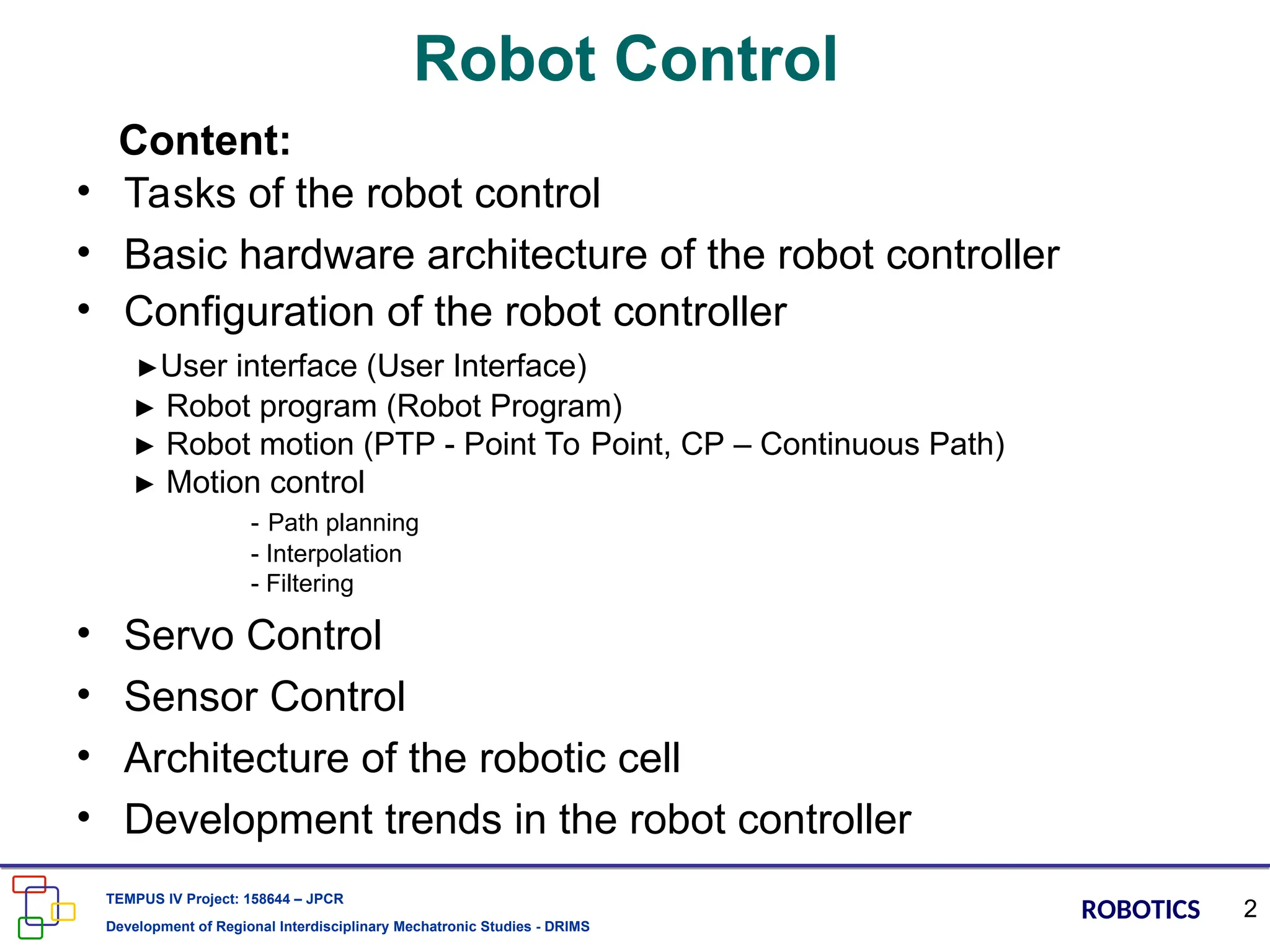 Robot Control

Content:

• Tasks of the robot control
• Basic hardware architecture of the robot controller
• Configuration of the robot controller

►User interface (User Interface)
► Robot program (Robot Program)
► Robot motion (PTP - Point To Point, CP – Continuous Path)
► Motion control

- Path planning
- Interpolation
- Filtering

• Servo Control
• Sensor Control
• Architecture of the robotic cell
• Development trends in the robot controller

TEMPUS IV Project: 158644 – JPCR
Development of Regional Interdisciplinary Mechatronic Studies - DRIMS

ROBOTICS 2